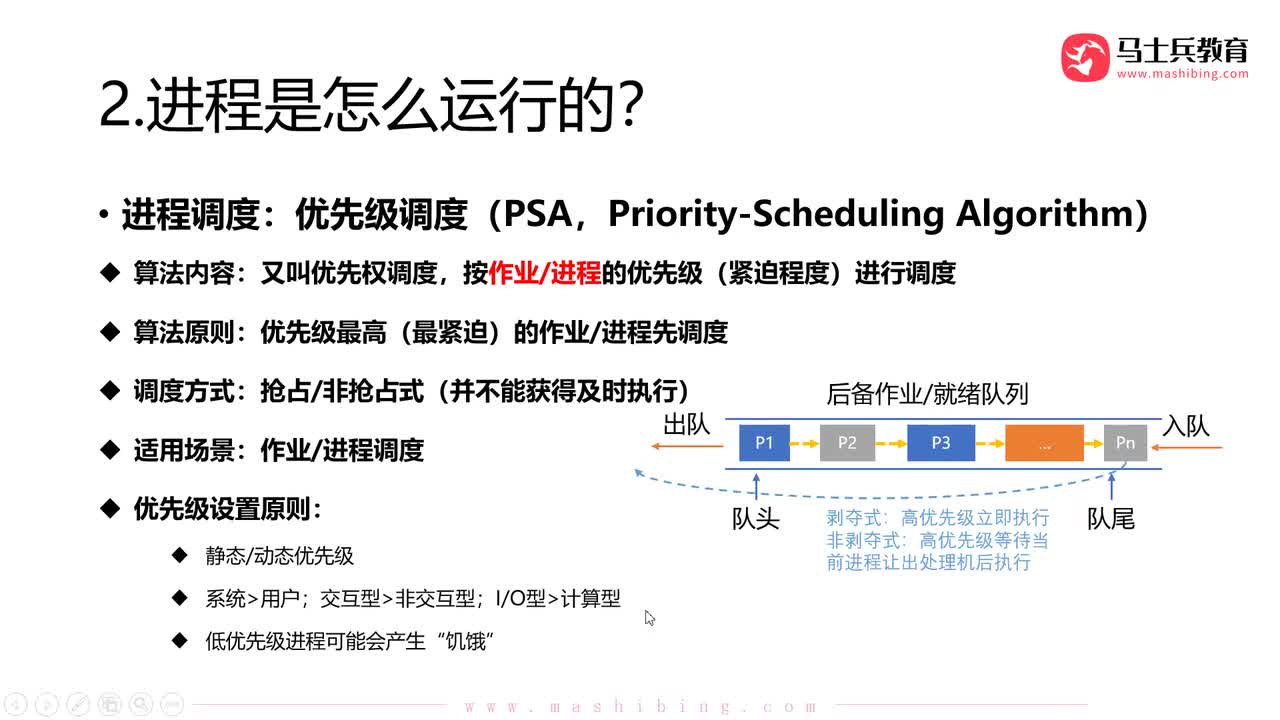 马士兵教育
www.mashibing.com

2.进程是怎么运行的?

• 进程调度：优先级调度（PSA，Priority-Scheduling Algorithm）

◆ 算法内容：又叫优先权调度，按作业/进程的优先级（紧迫程度）进行调度

◆ 算法原则：优先级最高（最紧迫）的作业/进程先调度

◆ 调度方式：抢占/非抢占式（并不能获得及时执行）

◆ 适用场景：作业/进程调度

◆ 优先级设置原则：

◆ 静态/动态优先级

◆ 系统>用户；交互型>非交互型；I/O型>计算型

◆ 低优先级进程可能会产生“饥饿”

后备作业/就绪队列

出队

P1

P2

P3

...

Pn

入队

队头

队尾

剥夺式：高优先级立即执行
非剥夺式：高优先级等待当前进程让出处理机后执行

www.mashibing.com